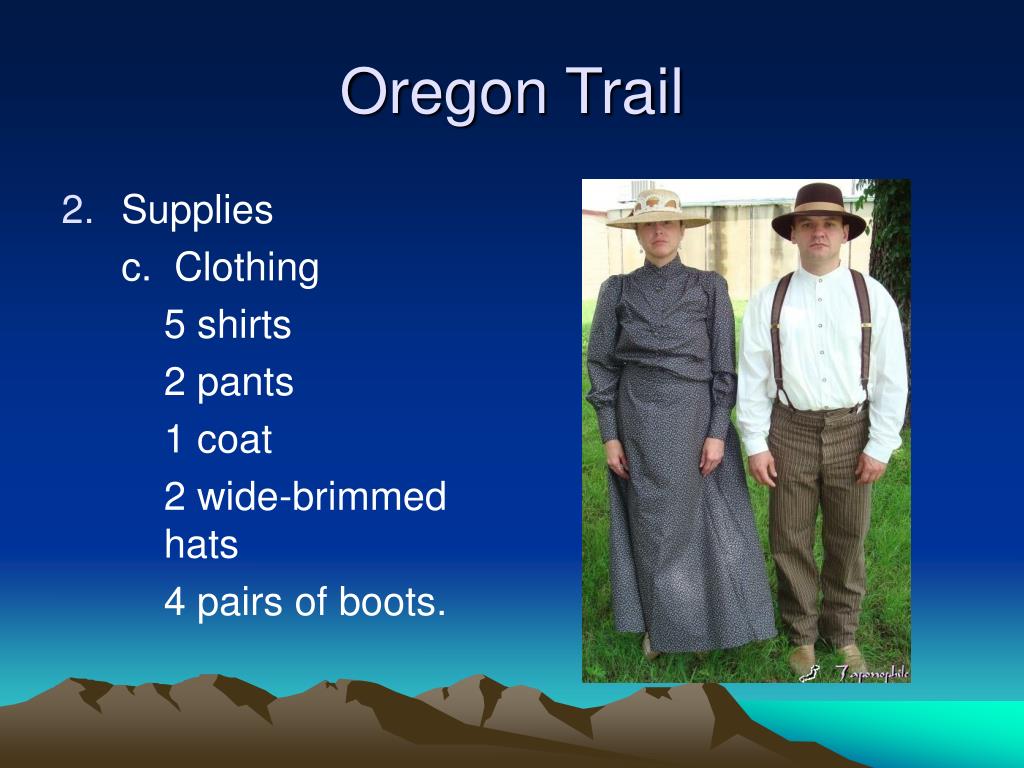 Oregon Trail

2. Supplies

c. Clothing

5 shirts

2 pants

1 coat

2 wide-brimmed hats

4 pairs of boots.

Japanophile